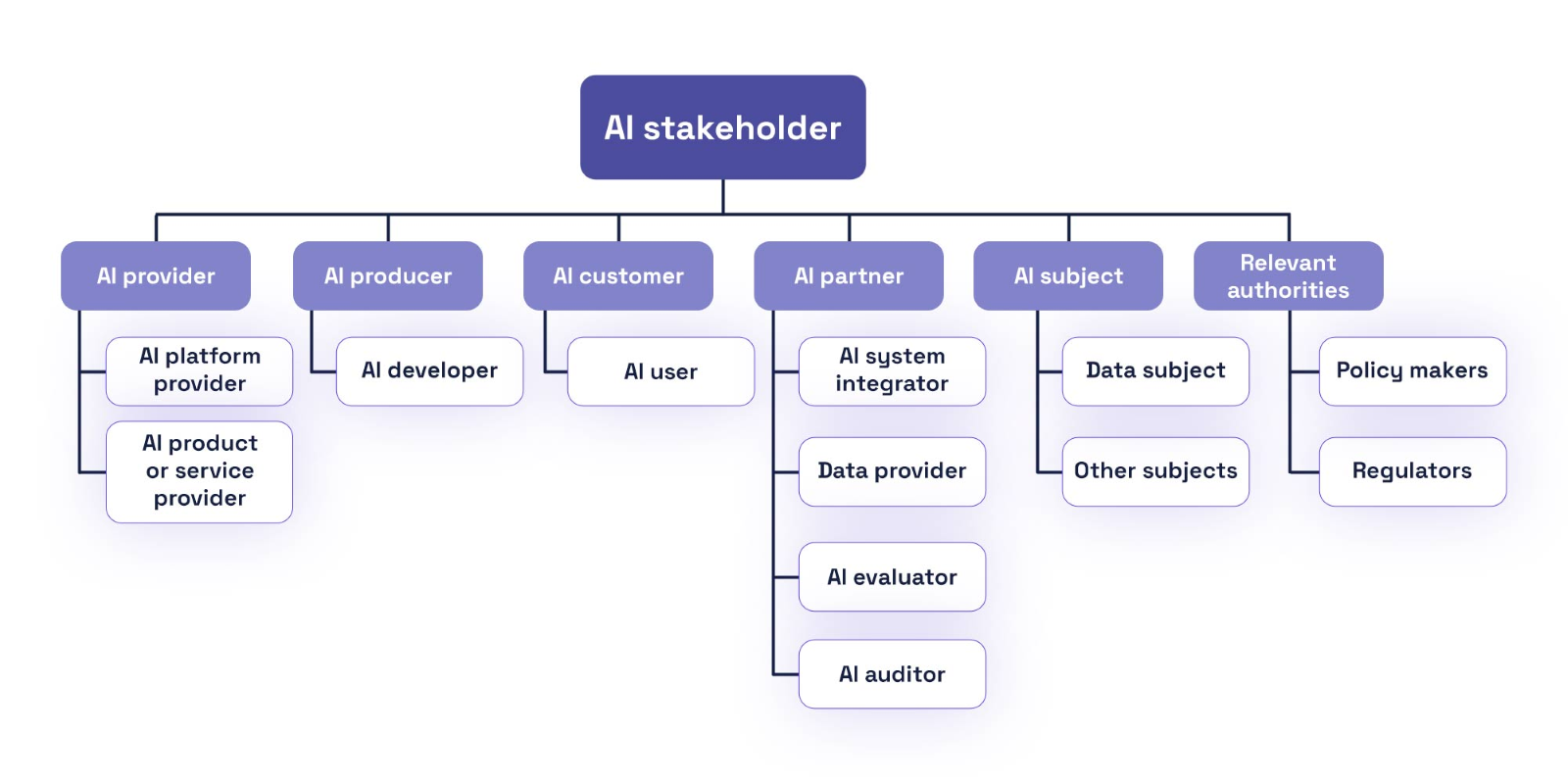 AI stakeholder

AI provider
AI platform provider
AI product or service provider

AI producer
AI developer

AI customer
AI user

AI partner
AI system integrator
Data provider
AI evaluator
AI auditor

AI subject
Data subject
Other subjects

Relevant authorities
Policy makers
Regulators